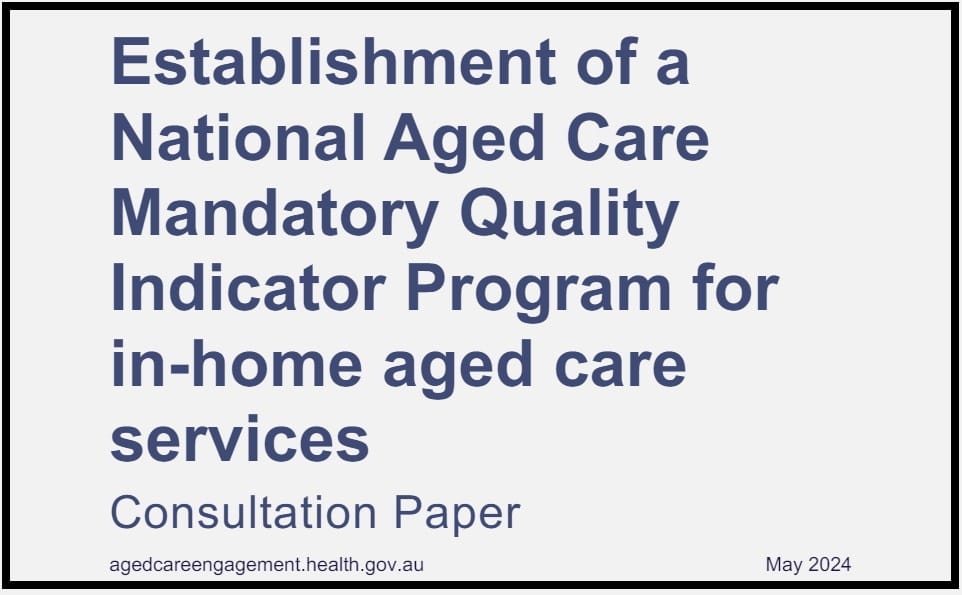 Establishment of a National Aged Care Mandatory Quality Indicator Program for in-home aged care services

Consultation Paper

agedcareengagement.health.gov.au

May 2024